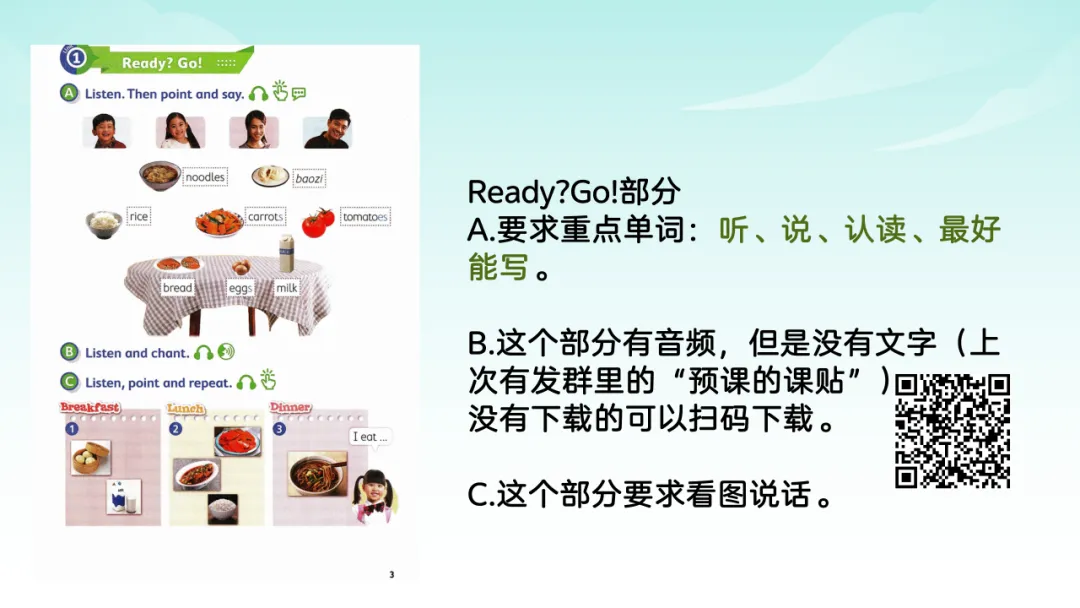 1 Ready? Go!

A Listen. Then point and say.

noodles
baozi
rice
carrots
tomatoes
bread
eggs
milk

B Listen and chant.

C Listen, point and repeat.

Breakfast
1
Lunch
2
Dinner
3
I eat ...

3

Ready?Go!部分
A.要求重点单词：听、说、认读、最好能写。

B.这个部分有音频，但是没有文字（上次有发群里的“预课的课贴”）没有下载的可以扫码下载。

C.这个部分要求看图说话。